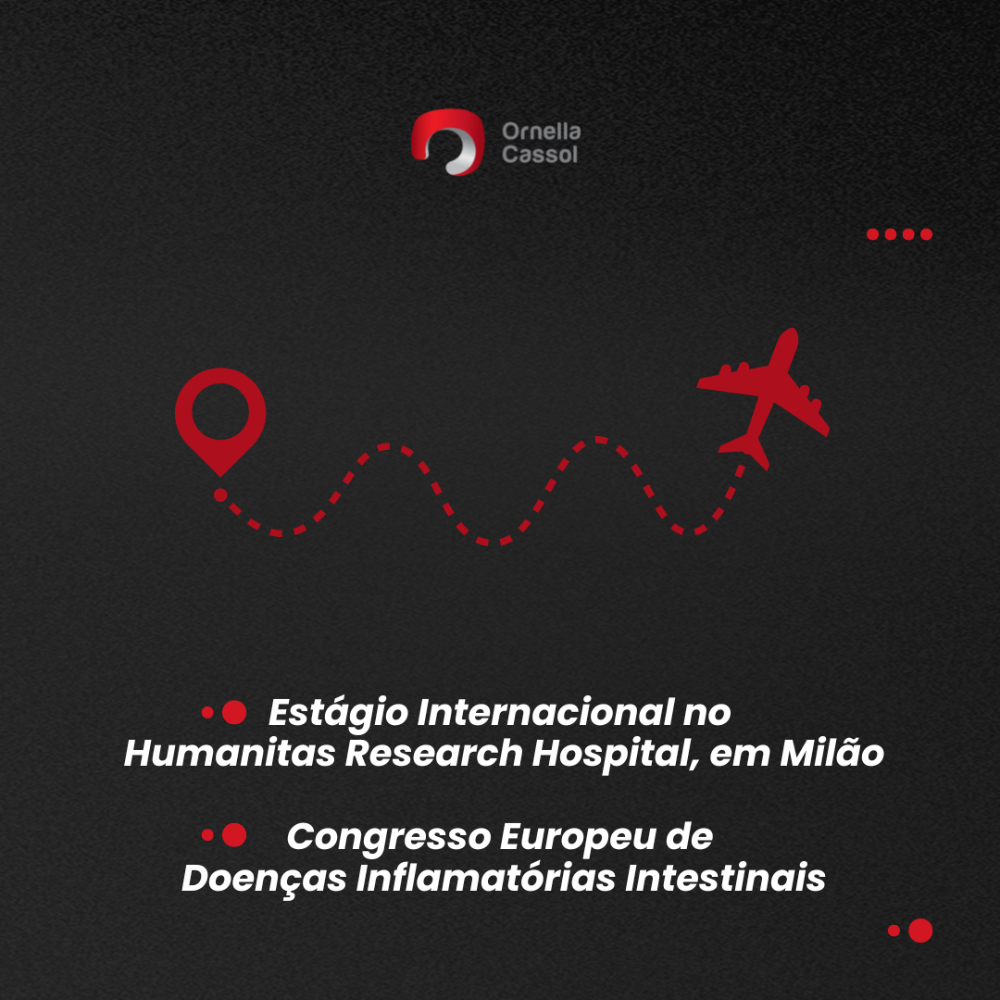 Ornella
Cassol

Estágio Internacional no Humanitas Research Hospital, em Milão

Congresso Europeu de Doenças Inflamatórias Intestinais